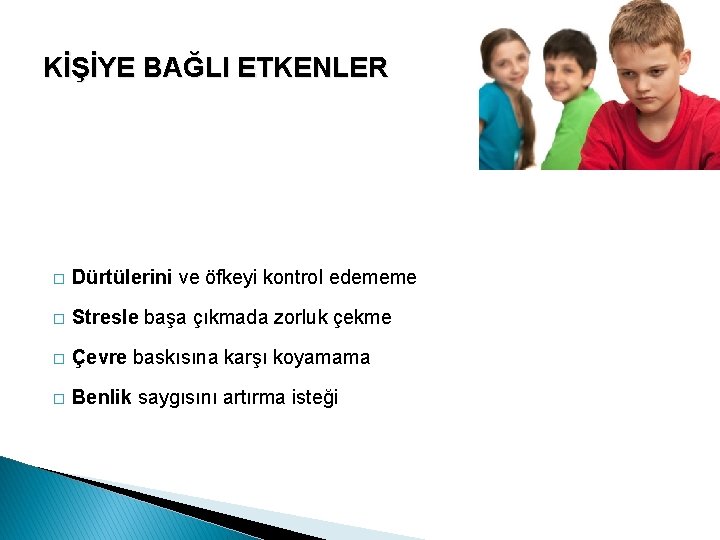 KİŞİYE BAĞLI ETKENLER

□ Dürtülerini ve öfkeyi kontrol edememe

□ Stresle başa çıkmada zorluk çekme

□ Çevre baskısına karşı koyamama

□ Benlik saygısını artırma isteği